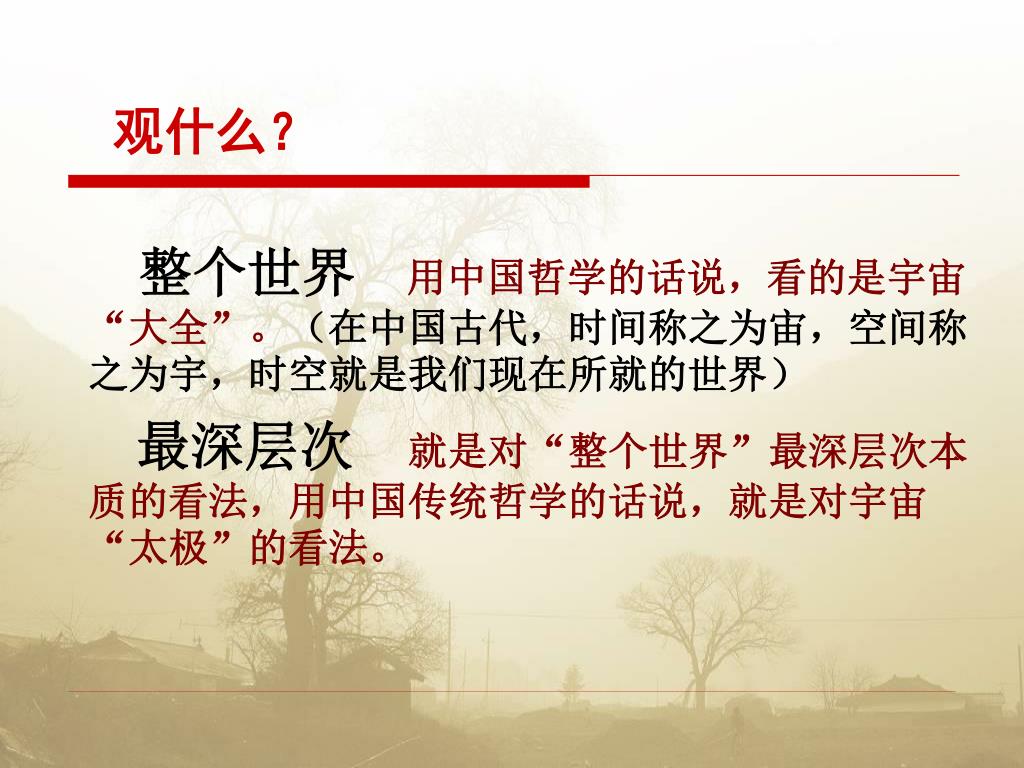 观什么？

整个世界　用中国哲学的话说，看的是宇宙“大全”。（在中国古代，时间称之为宙，空间称之为宇，时空就是我们现在所就的世界）

最深层次　就是对“整个世界”最深层次本质的看法，用中国传统哲学的话说，就是对宇宙“太极”的看法。